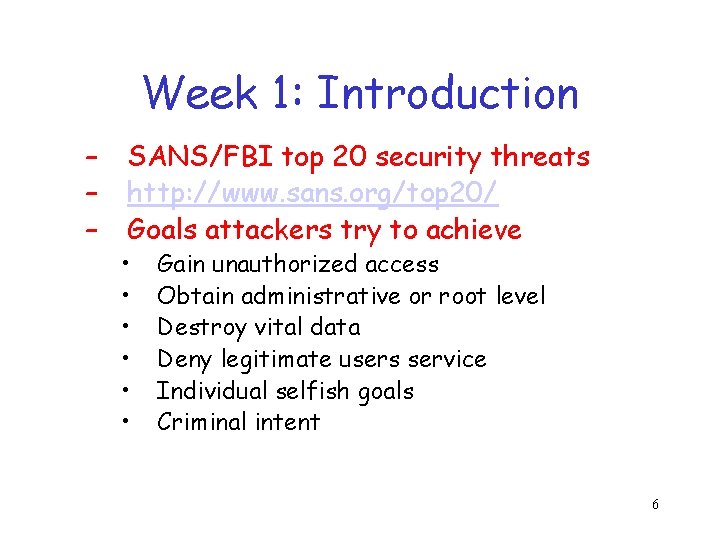 Week 1: Introduction

– SANS/FBI top 20 security threats
– http://www.sans.org/top20/
– Goals attackers try to achieve
• Gain unauthorized access
• Obtain administrative or root level
• Destroy vital data
• Deny legitimate users service
• Individual selfish goals
• Criminal intent

6